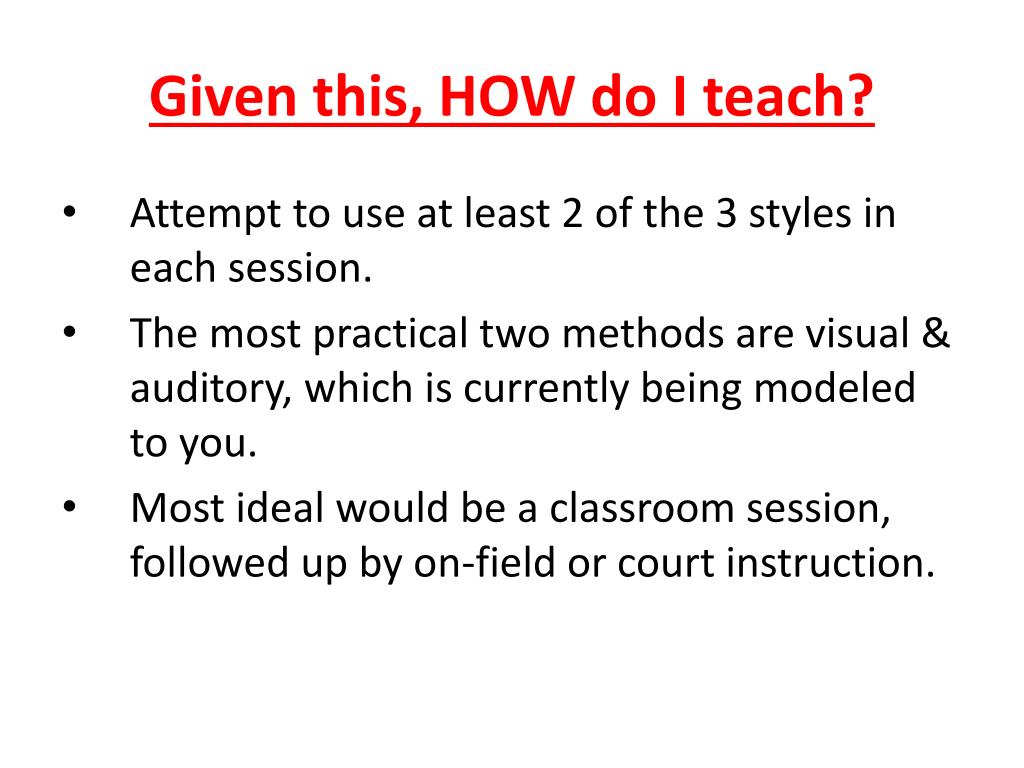 Given this, HOW do I teach?

• Attempt to use at least 2 of the 3 styles in each session.
• The most practical two methods are visual & auditory, which is currently being modeled to you.
• Most ideal would be a classroom session, followed up by on-field or court instruction.